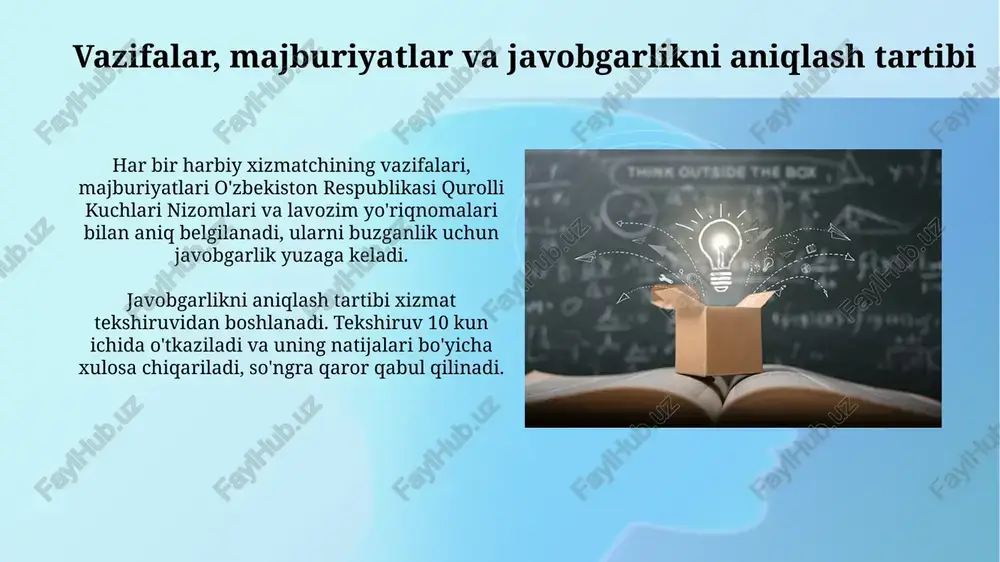 Vazifalar, majburiyatlar va javobgarlikni aniqlash tartibi

Har bir harbiy xizmatchining vazifalari, majburiyatlari O'zbekiston Respublikasi Qurolli Kuchlari Nizomlari va lavozim yo'riqnomalari bilan aniq belgilanadi, ularni buzganlik uchun javobgarlik yuzaga keladi.

Javobgarlikni aniqlash tartibi xizmat tekshiruvidan boshlanadi. Tekshiruv 10 kun ichida o'tkaziladi va uning natijalari bo'yicha xulosa chiqariladi, so'ngra qaror qabul qilinadi.

THINK OUTSIDE THE BOX

FaylHub.uz